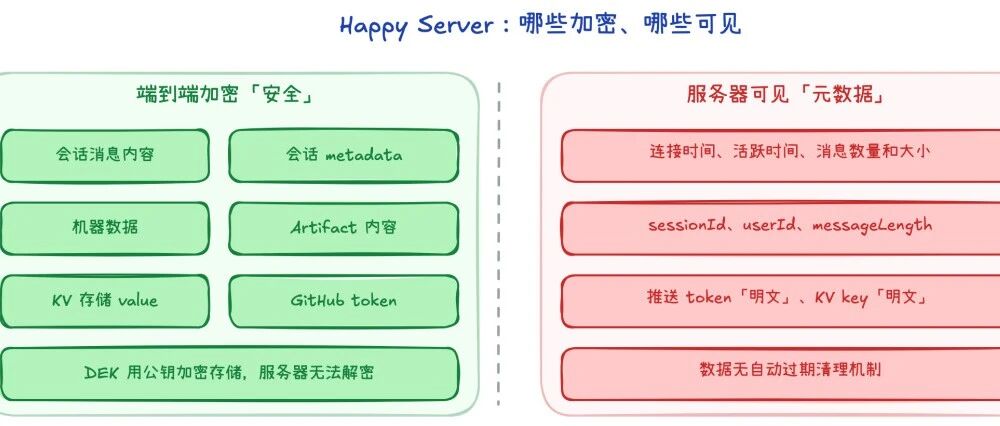 Happy Server：哪些加密、哪些可见

端到端加密「安全」

会话消息内容

会话 metadata

机器数据

Artifact 内容

KV 存储 value

GitHub token

DEK 用公钥加密存储，服务器无法解密

服务器可见「元数据」

连接时间、活跃时间、消息数量和大小

sessionId、userId、messageLength

推送 token「明文」、KV key「明文」

数据无自动过期清理机制